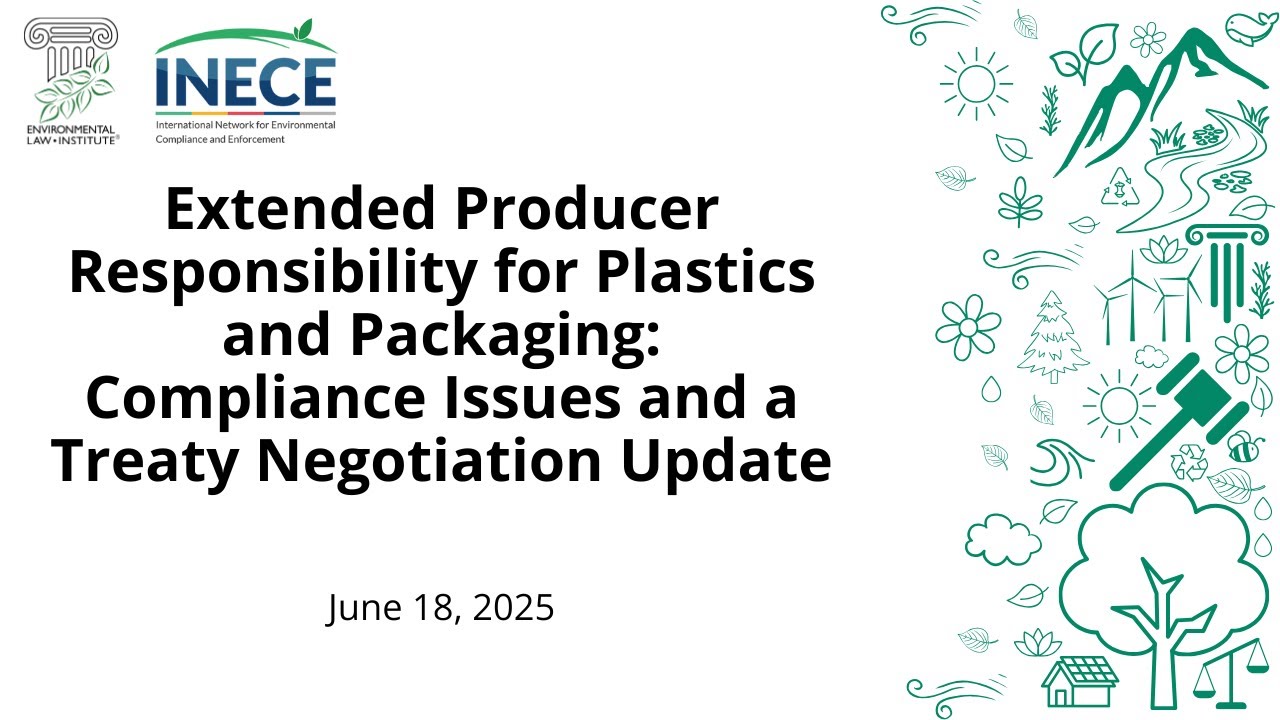 ENVIRONMENTAL LAW • INSTITUTE®

INECE
International Network for Environmental Compliance and Enforcement

Extended Producer Responsibility for Plastics and Packaging: Compliance Issues and a Treaty Negotiation Update

June 18, 2025